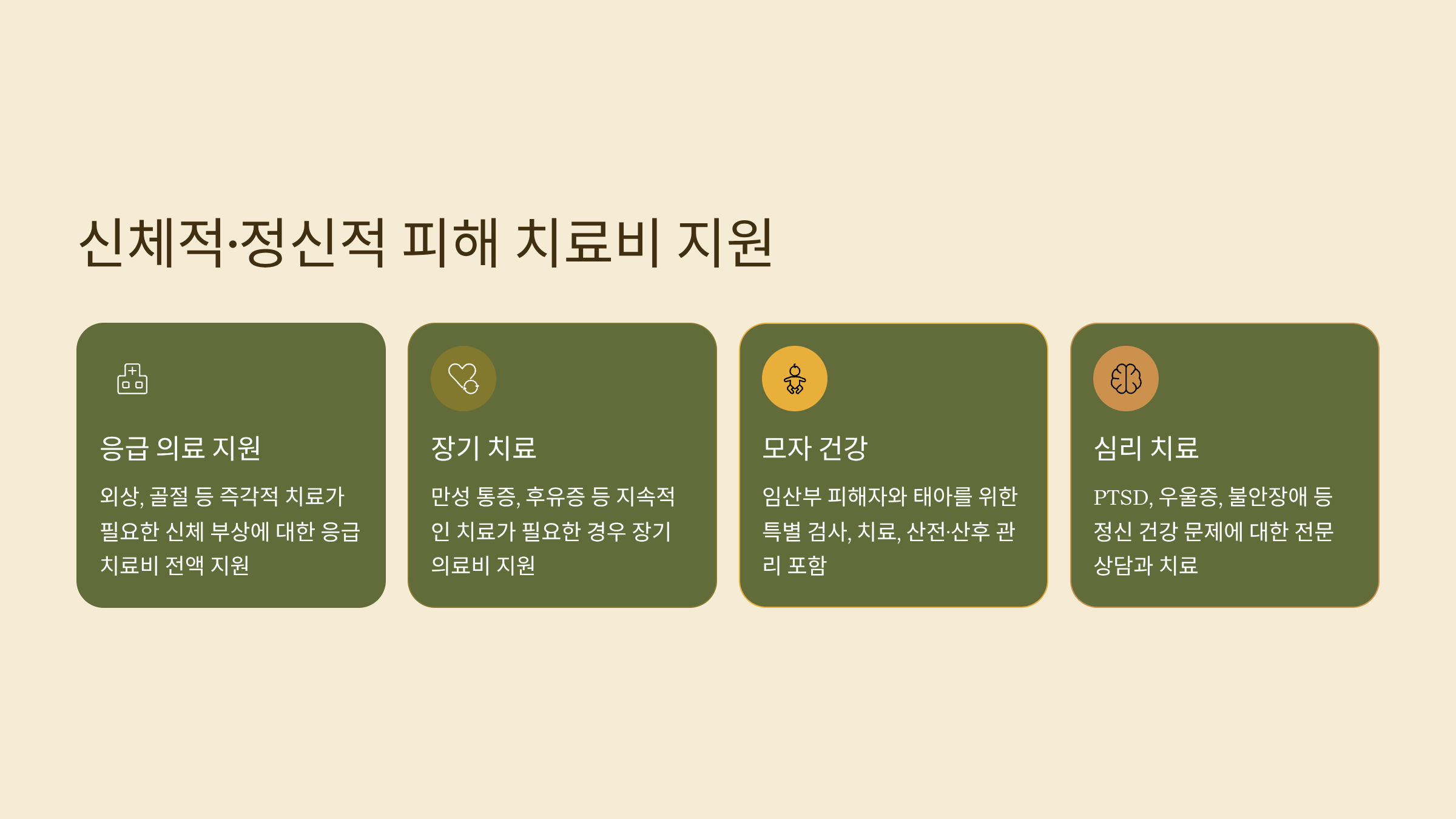 신체적·정신적 피해 치료비 지원

응급 의료 지원

외상, 골절 등 즉각적 치료가 필요한 신체 부상에 대한 응급 치료비 전액 지원

장기 치료

만성 통증, 후유증 등 지속적인 치료가 필요한 경우 장기 의료비 지원

모자 건강

임산부 피해자와 태아를 위한 특별 검사, 치료, 산전·산후 관리 포함

심리 치료

PTSD, 우울증, 불안장애 등 정신 건강 문제에 대한 전문 상담과 치료